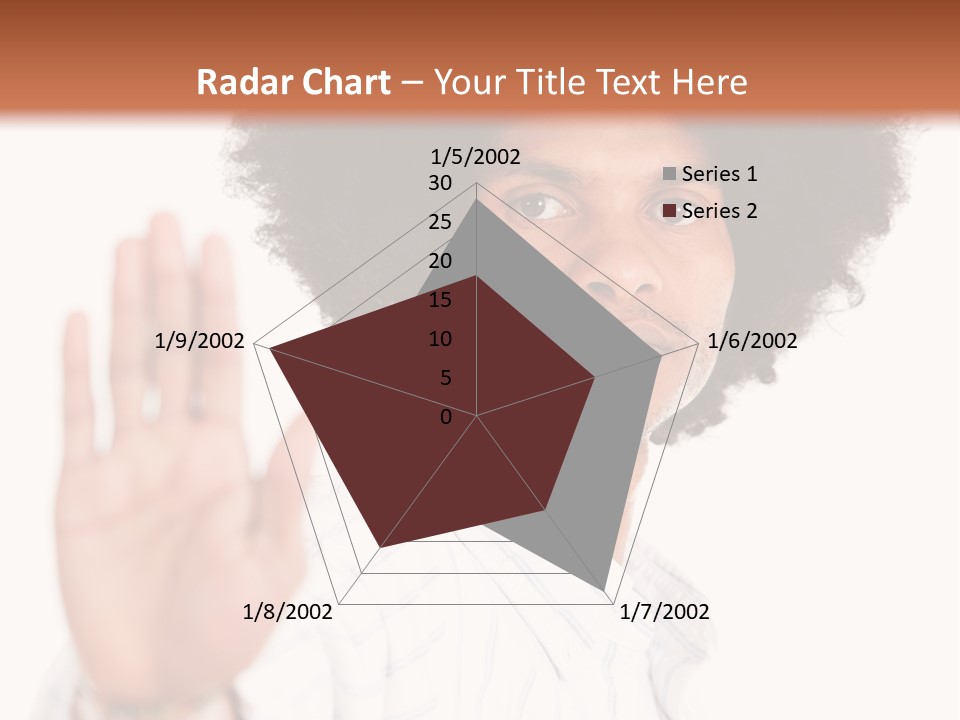 Radar Chart – Your Title Text Here

1/5/2002
30
25
20
15
10
5
0
1/6/2002
1/7/2002
1/8/2002
1/9/2002

Series 1
Series 2